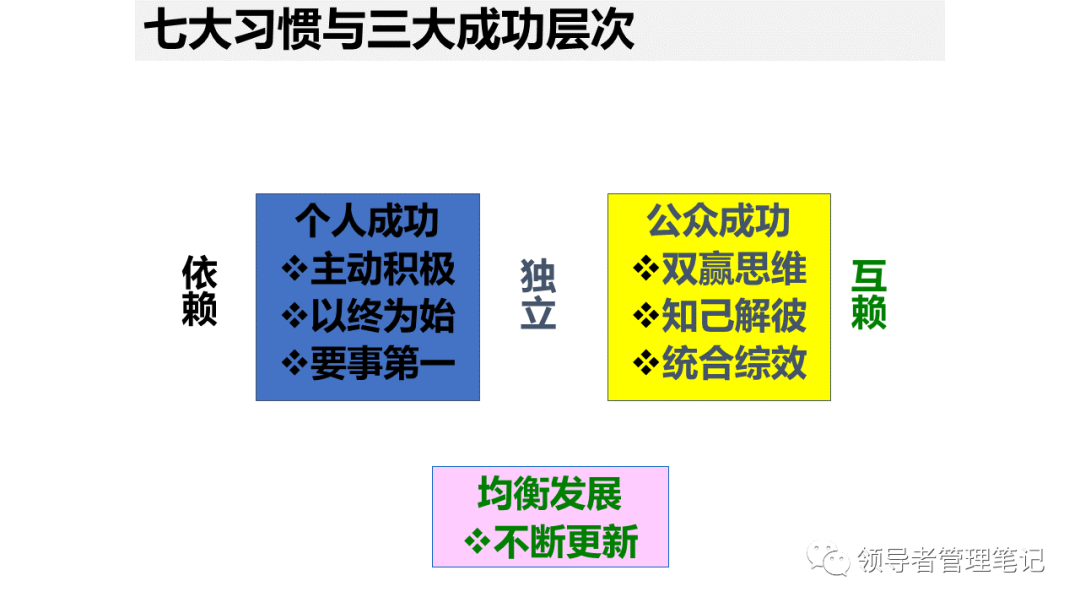 七大习惯与三大成功层次

依赖

个人成功
❖主动积极
❖以终为始
❖要事第一

独立

公众成功
❖双赢思维
❖知己解彼
❖统合综效

互赖

均衡发展
❖不断更新

领导者管理笔记